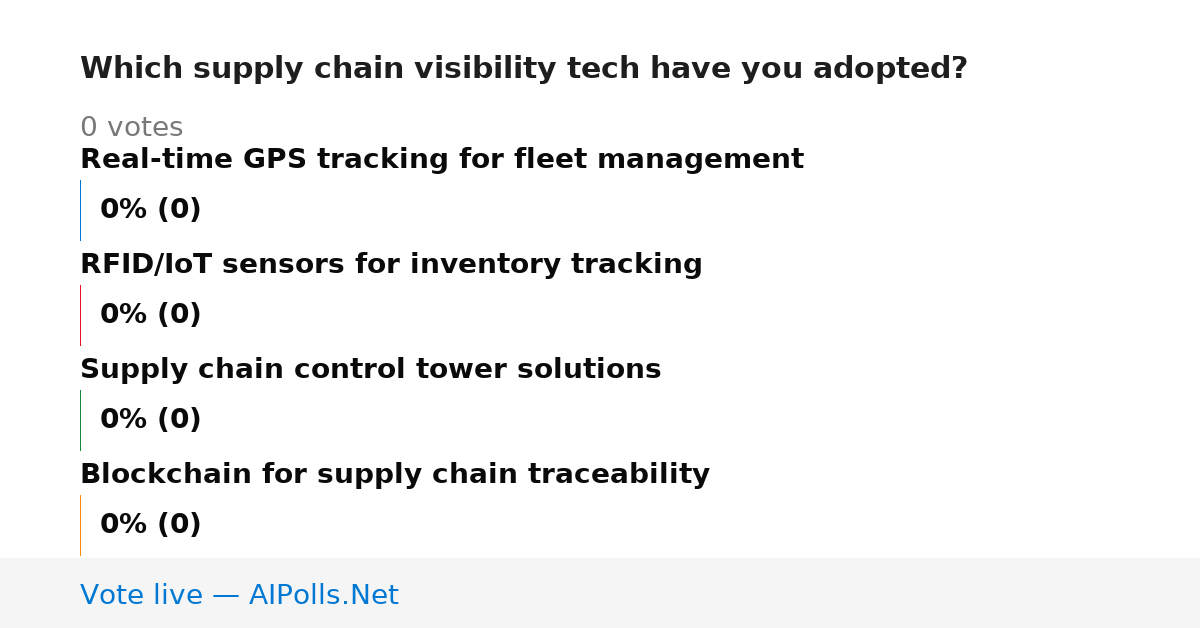 Which supply chain visibility tech have you adopted?

0 votes

Real-time GPS tracking for fleet management

0% (0)

RFID/IoT sensors for inventory tracking

0% (0)

Supply chain control tower solutions

0% (0)

Blockchain for supply chain traceability

0% (0)

Vote live — AIPolls.Net